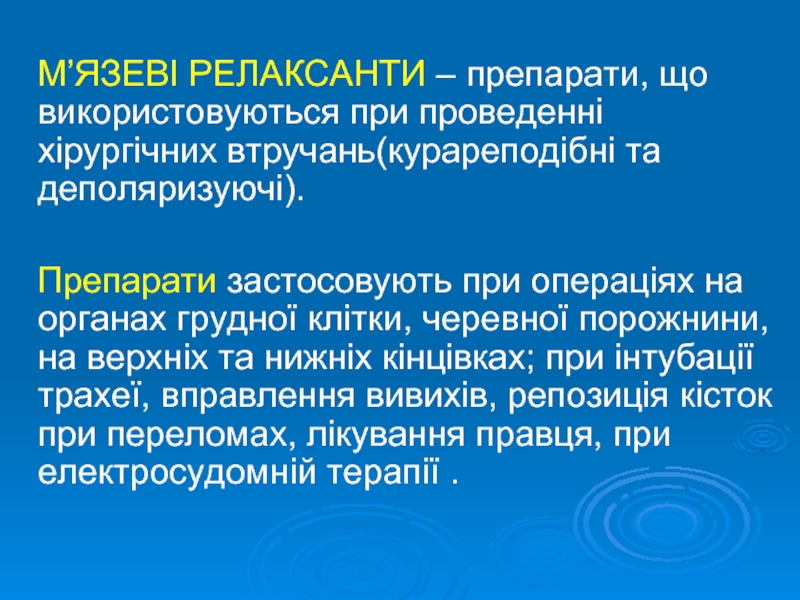 М’ЯЗЕВІ РЕЛАКСАНТИ – препарати, що використовуються при проведенні хірургічних втручань(курареподібні та деполяризуючі).

Препарати застосовують при операціях на органах грудної клітки, черевної порожнини, на верхніх та нижніх кінцівках; при інтубації трахеї, вправлення вивихів, репозиція кісток при переломах, лікування правця, при електросудомній терапії .